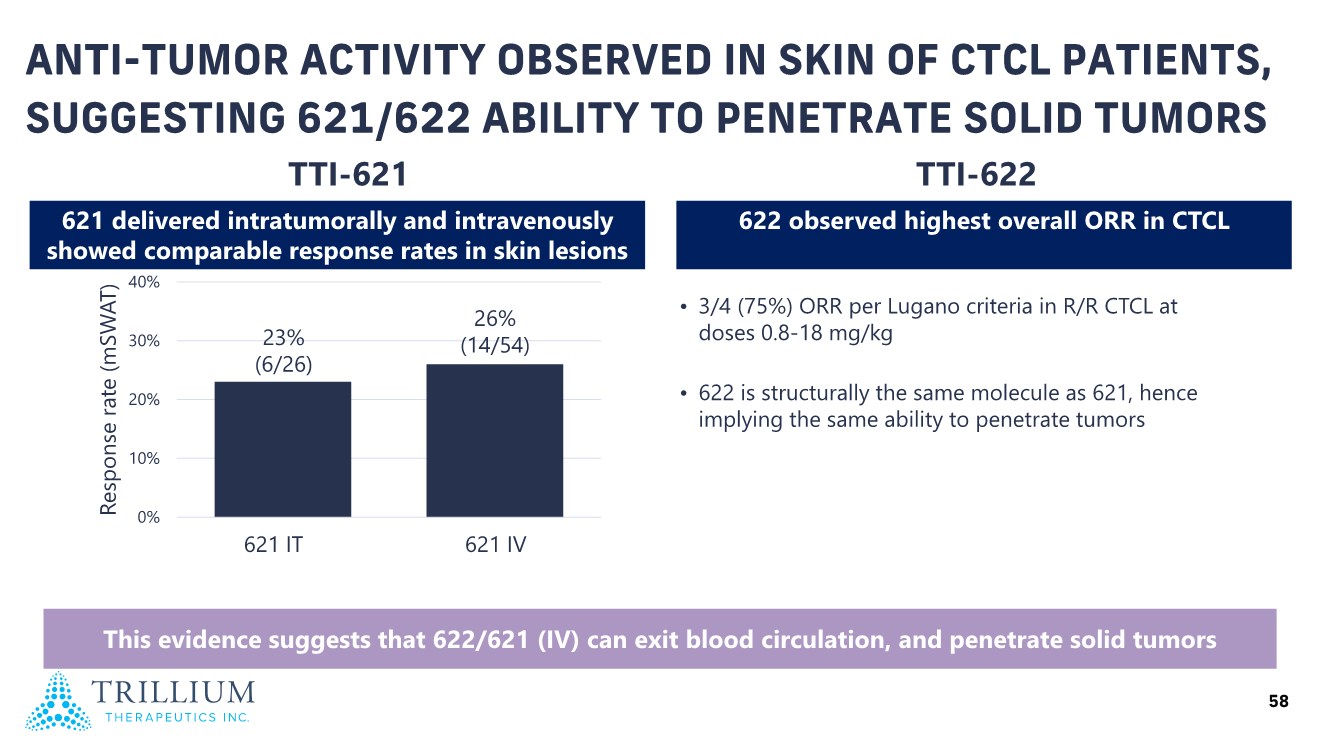 ANTI-TUMOR ACTIVITY OBSERVED IN SKIN OF CTCL PATIENTS, SUGGESTING 621/622 ABILITY TO PENETRATE SOLID TUMORS

TTI-621

621 delivered intratumorally and intravenously showed comparable response rates in skin lesions

Response rate (mSWAT)

40%
30%
20%
10%
0%

23% (6/26)

26% (14/54)

621 IT

621 IV

TTI-622

622 observed highest overall ORR in CTCL

• 3/4 (75%) ORR per Lugano criteria in R/R CTCL at doses 0.8-18 mg/kg

• 622 is structurally the same molecule as 621, hence implying the same ability to penetrate tumors

This evidence suggests that 622/621 (IV) can exit blood circulation, and penetrate solid tumors

TRILLIUM
THERAPEUTICS INC.

58